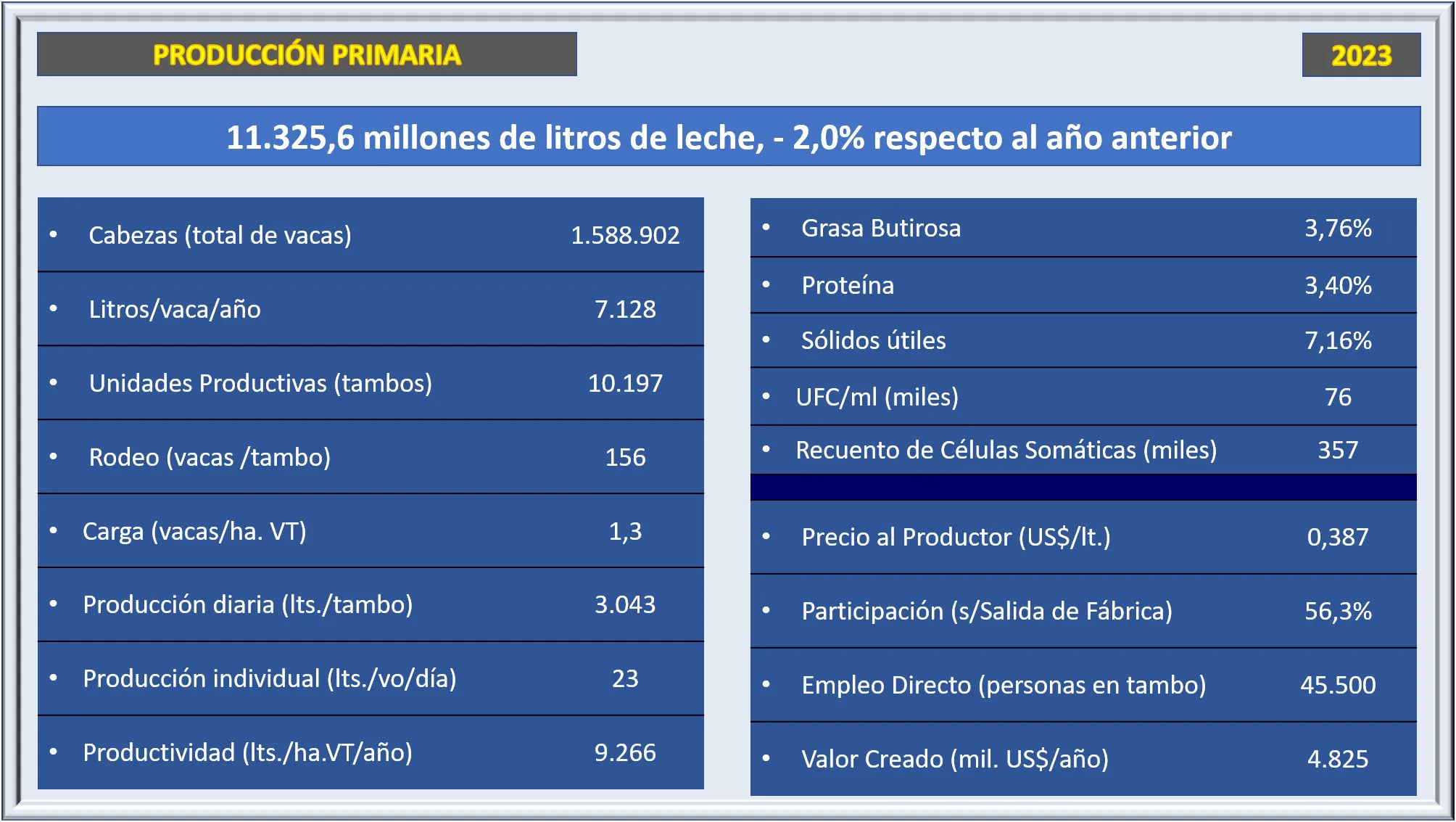 PRODUCCIÓN PRIMARIA

2023

11.325,6 millones de litros de leche, - 2,0% respecto al año anterior

• Cabezas (total de vacas) 1.588.902
• Litros/vaca/año 7.128
• Unidades Productivas (tambos) 10.197
• Rodeo (vacas /tambo) 156
• Carga (vacas/ha. VT) 1,3
• Producción diaria (lts./tambo) 3.043
• Producción individual (lts./vo/día) 23
• Productividad (lts./ha.VT/año) 9.266

• Grasa Butirosa 3,76%
• Proteína 3,40%
• Sólidos útiles 7,16%
• UFC/ml (miles) 76
• Recuento de Células Somáticas (miles) 357

• Precio al Productor (US$/lt.) 0,387
• Participación (s/Salida de Fábrica) 56,3%
• Empleo Directo (personas en tambo) 45.500
• Valor Creado (mil. US$/año) 4.825